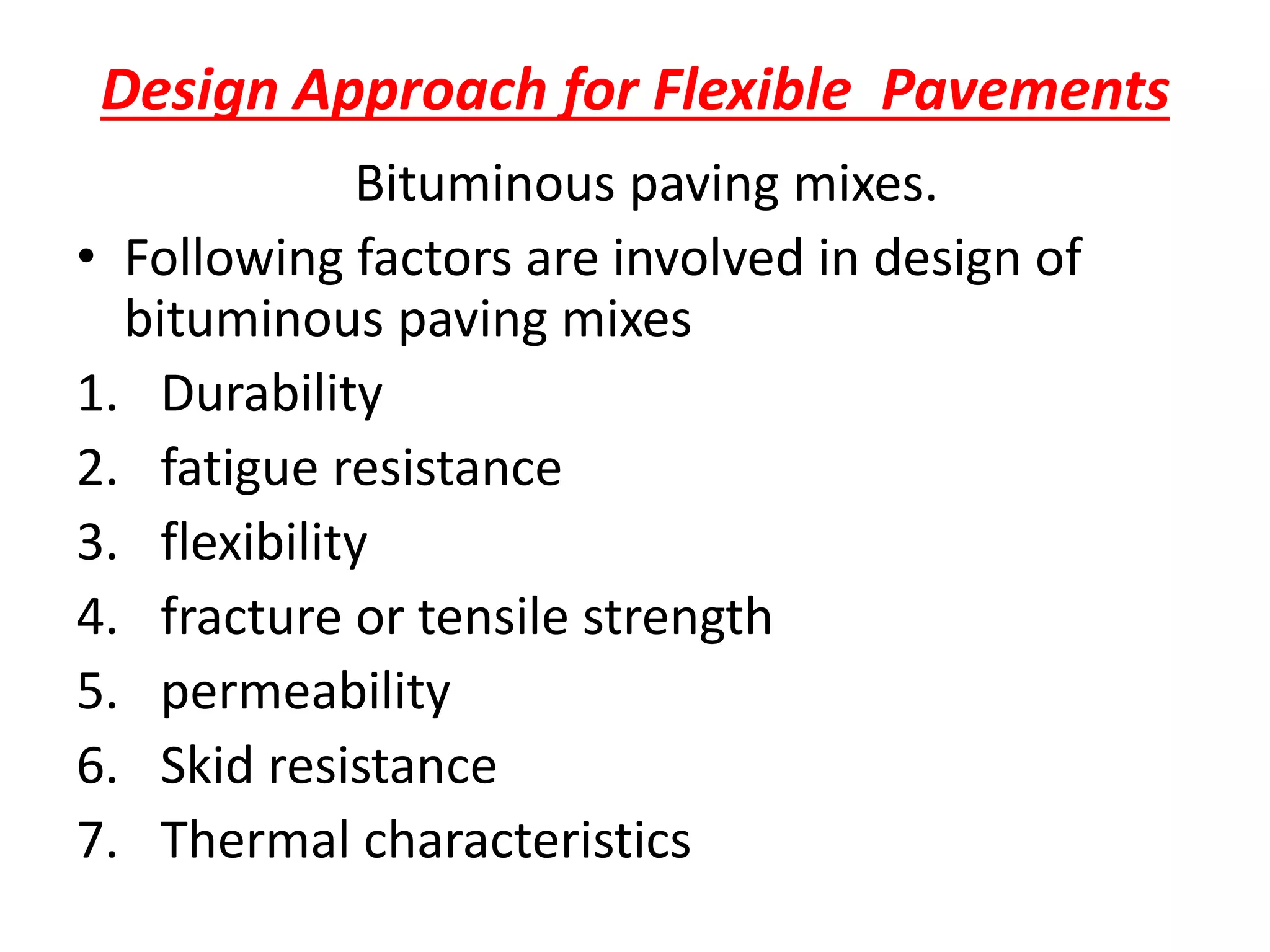 Design Approach for Flexible  Pavements

Bituminous paving mixes.

• Following factors are involved in design of bituminous paving mixes

1. Durability
2. fatigue resistance
3. flexibility
4. fracture or tensile strength
5. permeability
6. Skid resistance
7. Thermal characteristics